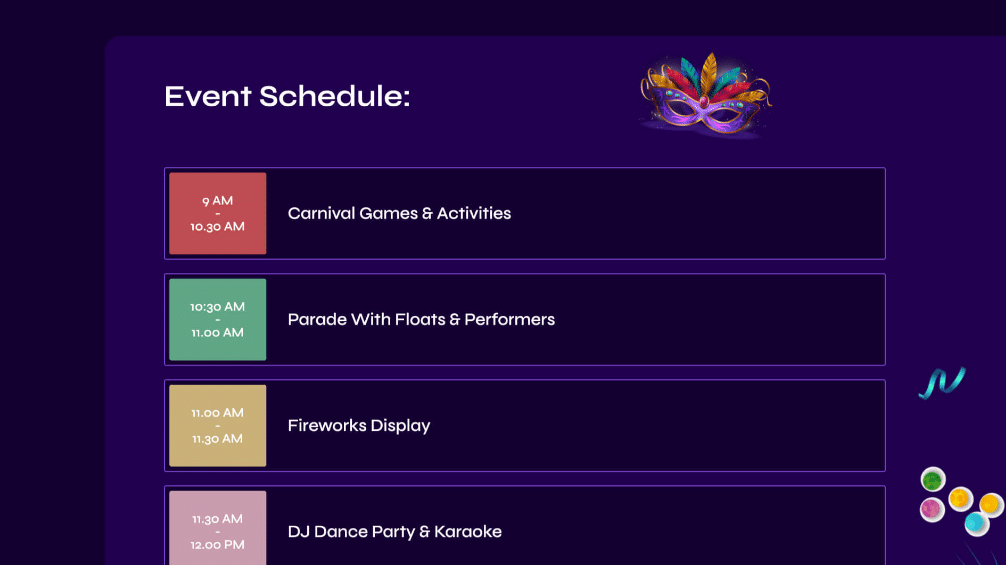 Event Schedule:

9 AM
-
10.30 AM

Carnival Games & Activities

10:30 AM
-
11.00 AM

Parade With Floats & Performers

11.00 AM
-
11.30 AM

Fireworks Display

11.30 AM
-
12.00 PM

DJ Dance Party & Karaoke